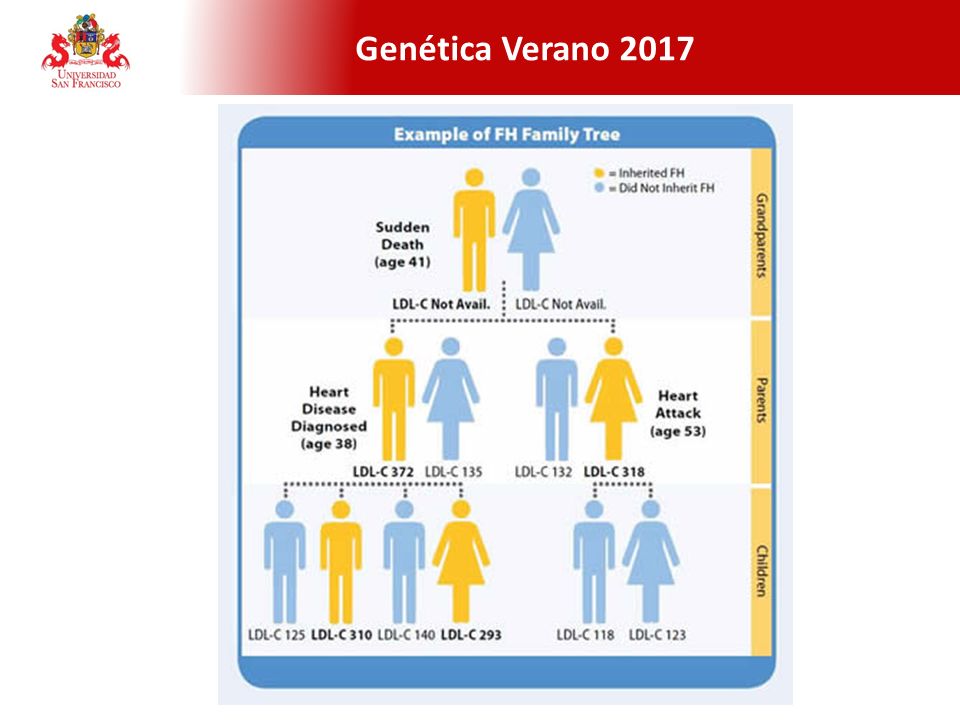 UNIVERSIDAD SAN FRANCISCO

Genética Verano 2017

Example of FH Family Tree

= Inherited FH
= Did Not Inherit FH

Grandparents

Sudden Death (age 41)

LDL-C Not Avail. LDL-C Not Avail.

Parents

Heart Disease Diagnosed (age 38)

LDL-C 372 LDL-C 135

LDL-C 132 LDL-C 318

Heart Attack (age 53)

Children

LDL-C 125 LDL-C 310 LDL-C 140 LDL-C 293

LDL-C 118 LDL-C 123